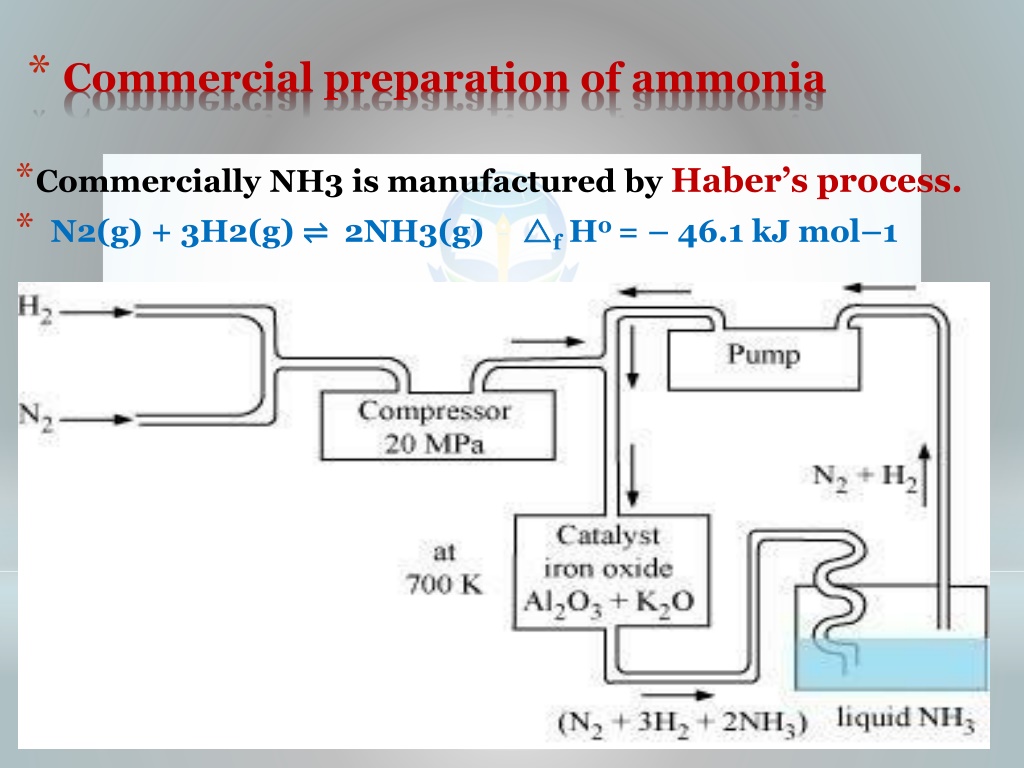 * Commercial preparation of ammonia

*Commercially NH3 is manufactured by Haber's process.

* N2(g) + 3H2(g) ⇌ 2NH3(g) $\triangle_f H^o$ = – 46.1 kJ mol–1

$H_2$

$N_2$

Compressor 20 MPa

Pump

$N_2 + H_2$

at 700 K

Catalyst iron oxide $Al_2O_3 + K_2O$

$(N_2 + 3H_2 + 2NH_3)$

liquid $NH_3$